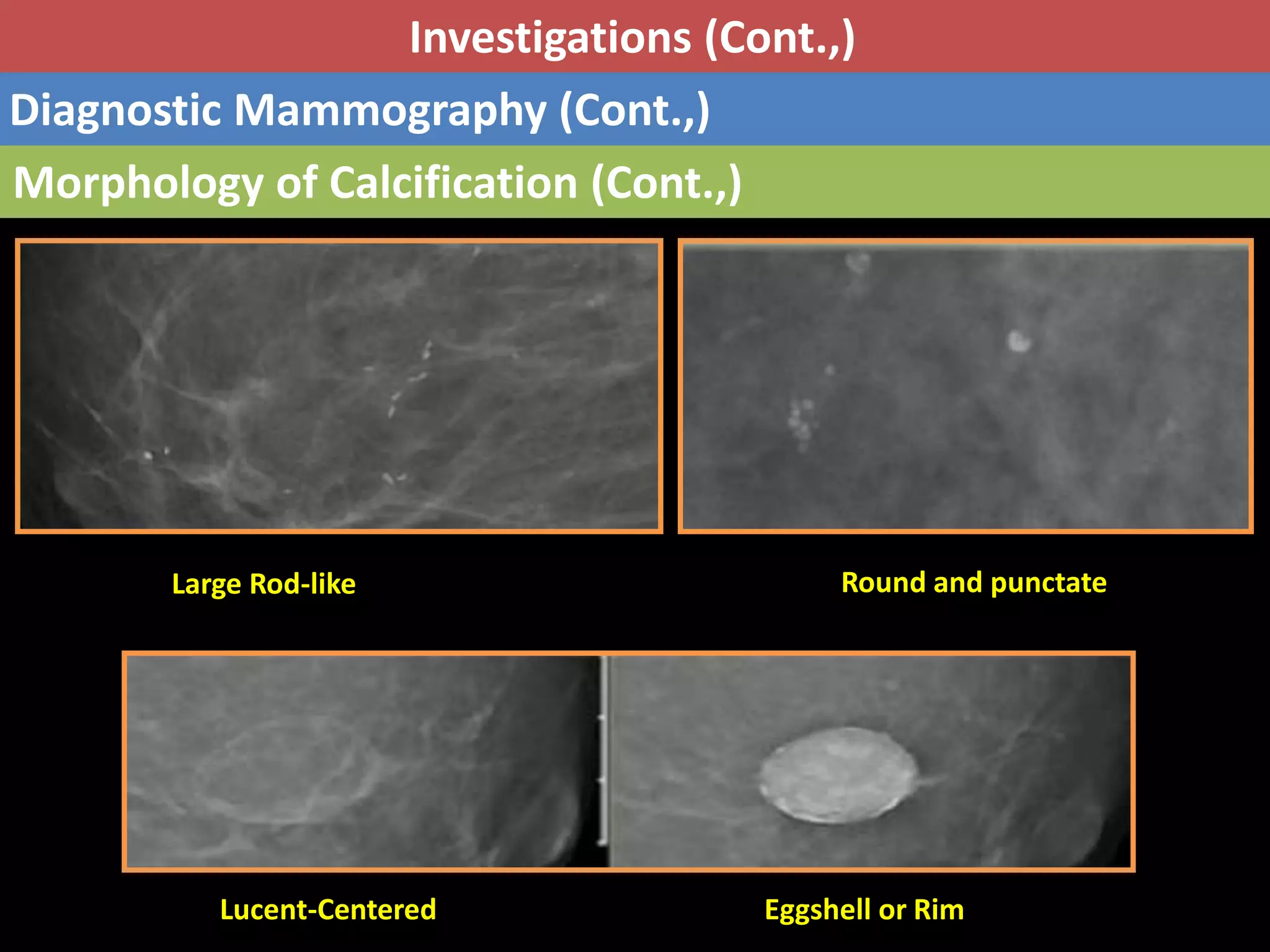 Investigations (Cont.,)

Diagnostic Mammography (Cont.,)

Morphology of Calcification (Cont.,)

Large Rod-like

Round and punctate

Lucent-Centered

Eggshell or Rim